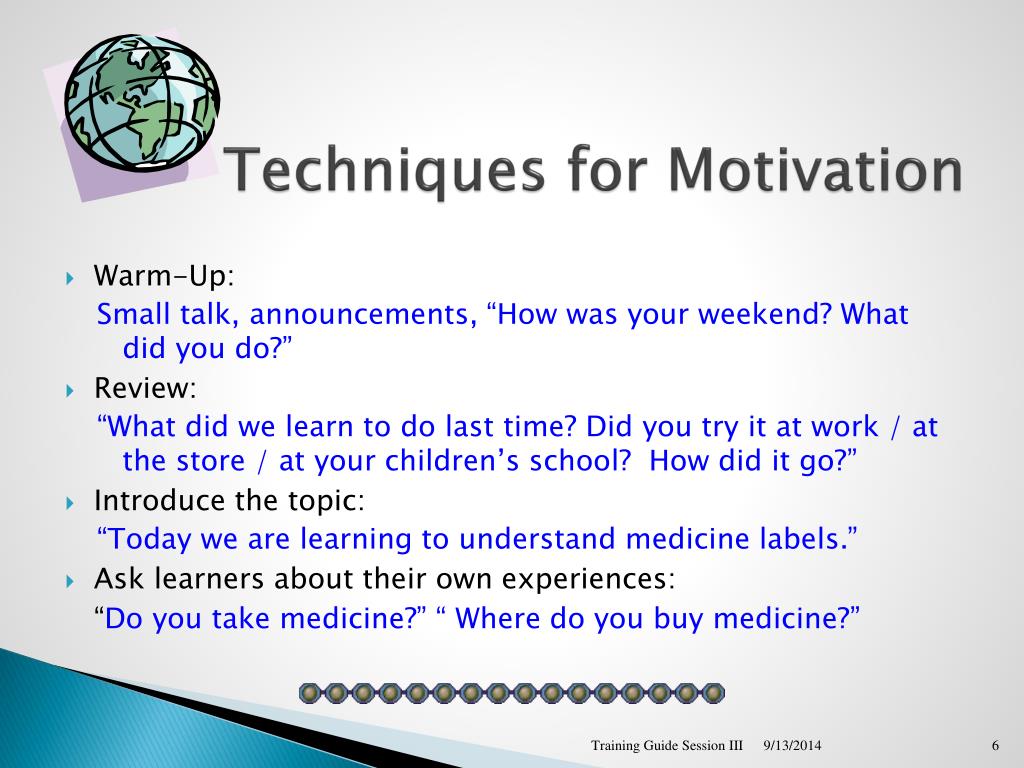 Techniques for Motivation

Warm-Up:
Small talk, announcements, “How was your weekend? What did you do?”

Review:
“What did we learn to do last time? Did you try it at work / at the store / at your children’s school?  How did it go?”

Introduce the topic:
“Today we are learning to understand medicine labels.”

Ask learners about their own experiences:
“Do you take medicine?” “ Where do you buy medicine?”

Training Guide Session III 9/13/2014 6